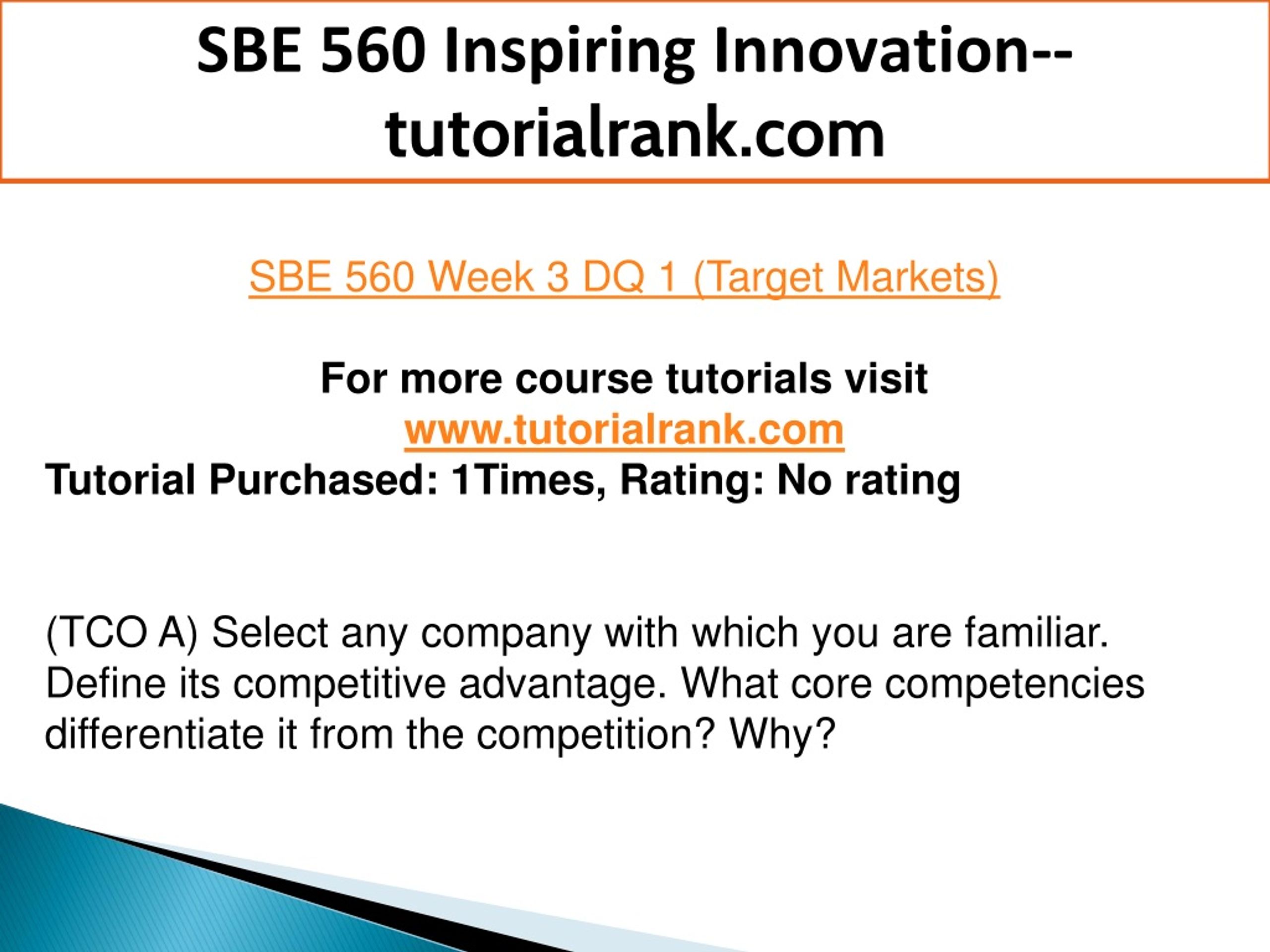 SBE 560 Inspiring Innovation--tutorialrank.com

SBE 560 Week 3 DQ 1 (Target Markets)

For more course tutorials visit
www.tutorialrank.com
Tutorial Purchased: 1Times, Rating: No rating

(TCO A) Select any company with which you are familiar. Define its competitive advantage. What core competencies differentiate it from the competition? Why?